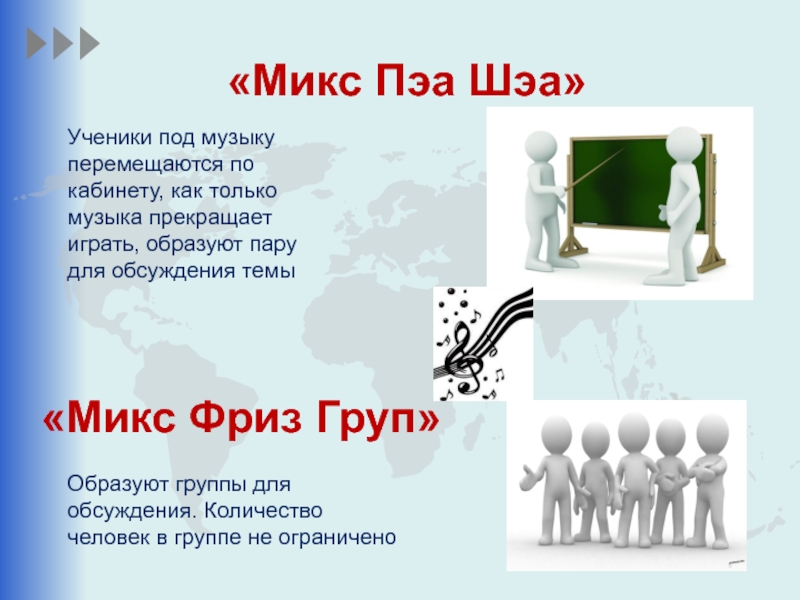 «Микс Пэа Шэа»

Ученики под музыку перемещаются по кабинету, как только музыка прекращает играть, образуют пару для обсуждения темы

«Микс Фриз Груп»

Образуют группы для обсуждения. Количество человек в группе не ограничено